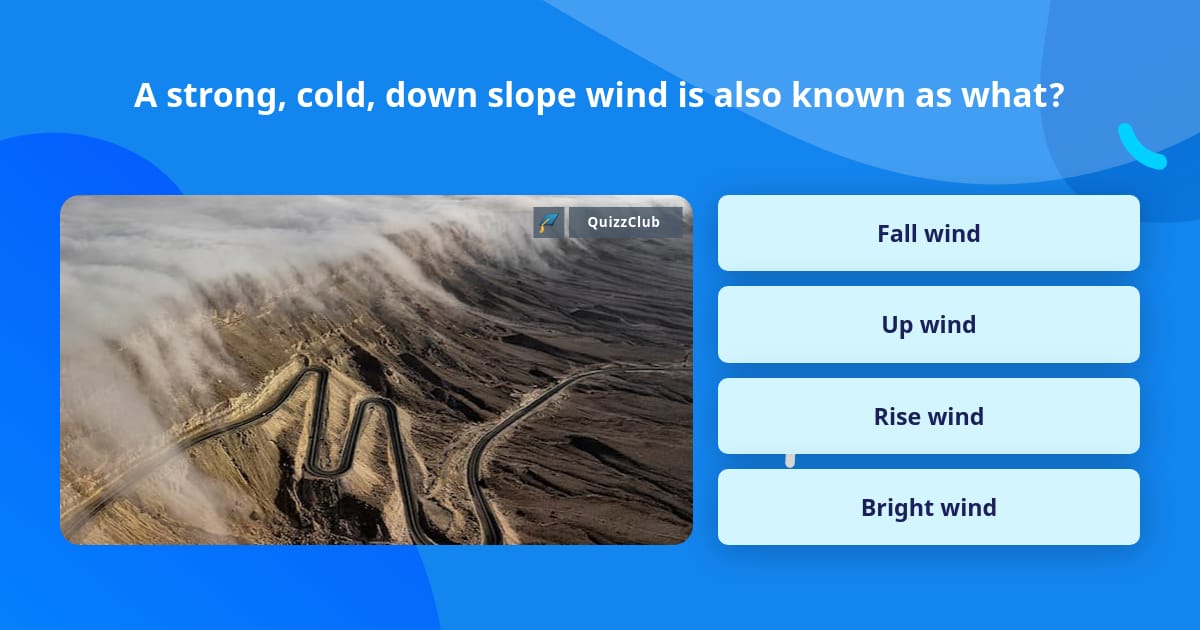 A strong, cold, down slope wind is also known as what?

QuizzClub

Fall wind

Up wind

Rise wind

Bright wind